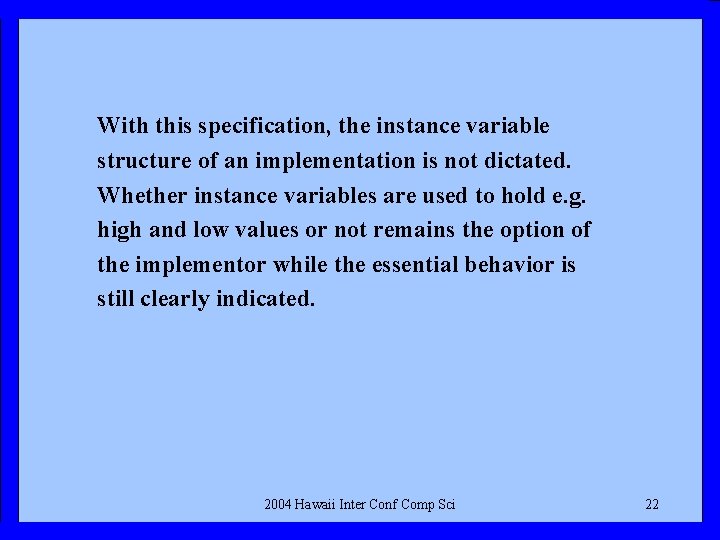 With this specification, the instance variable structure of an implementation is not dictated. Whether instance variables are used to hold e.g. high and low values or not remains the option of the implementor while the essential behavior is still clearly indicated.

2004 Hawaii Inter Conf Comp Sci

22